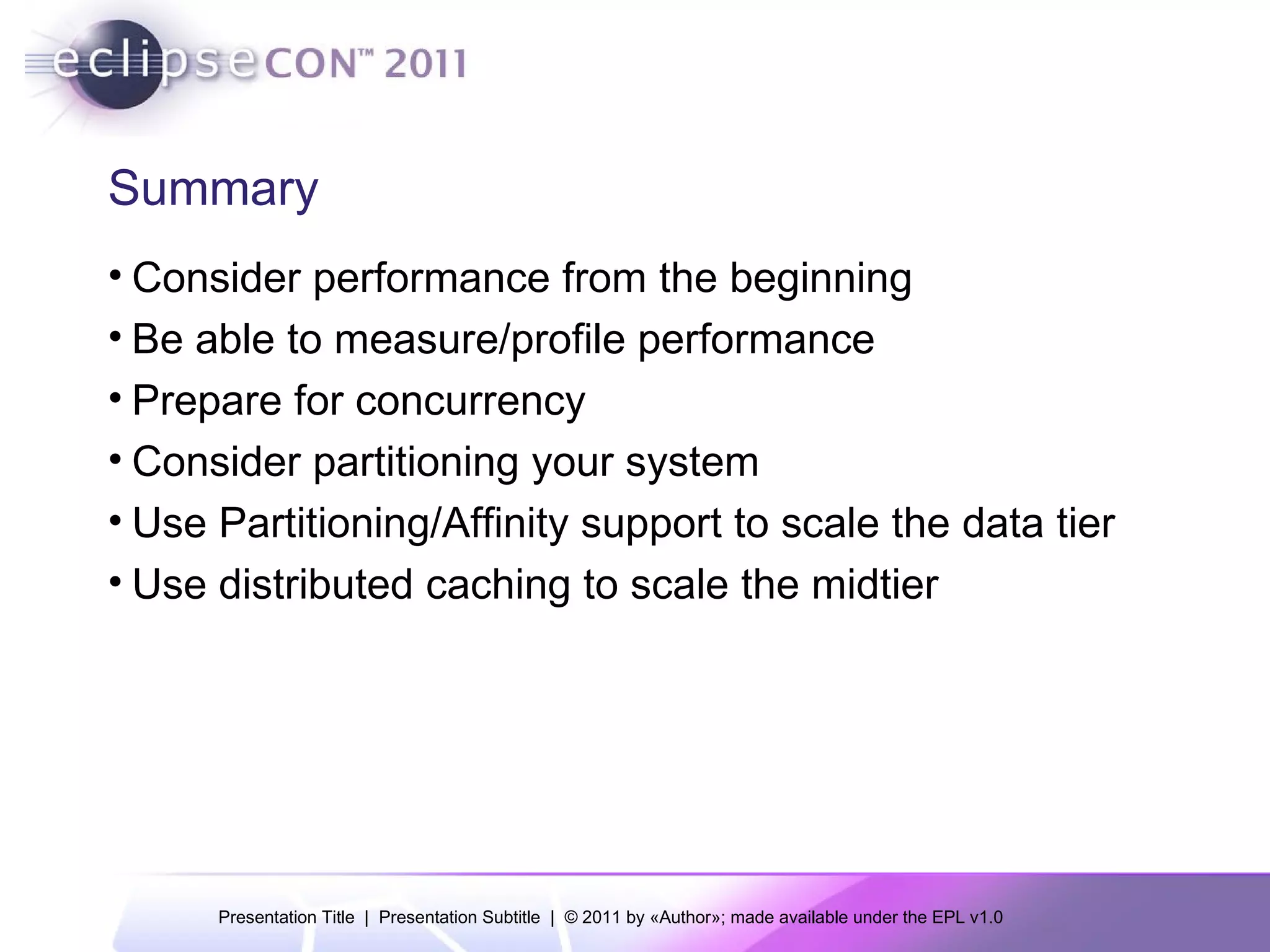 eclipseCON™ 2011

Summary

• Consider performance from the beginning
• Be able to measure/profile performance
• Prepare for concurrency
• Consider partitioning your system
• Use Partitioning/Affinity support to scale the data tier
• Use distributed caching to scale the midtier

Presentation Title | Presentation Subtitle | © 2011 by «Author»; made available under the EPL v1.0